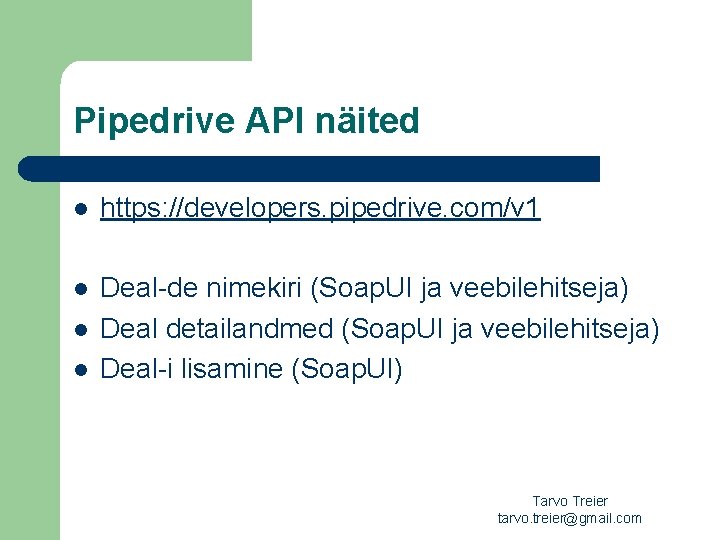 Pipedrive API näited

• https://developers.pipedrive.com/v1

• Deal-de nimekiri (SoapUI ja veebilehitseja)
• Deal detailandmed (SoapUI ja veebilehitseja)
• Deal-i lisamine (SoapUI)

Tarvo Treier
tarvo.treier@gmail.com